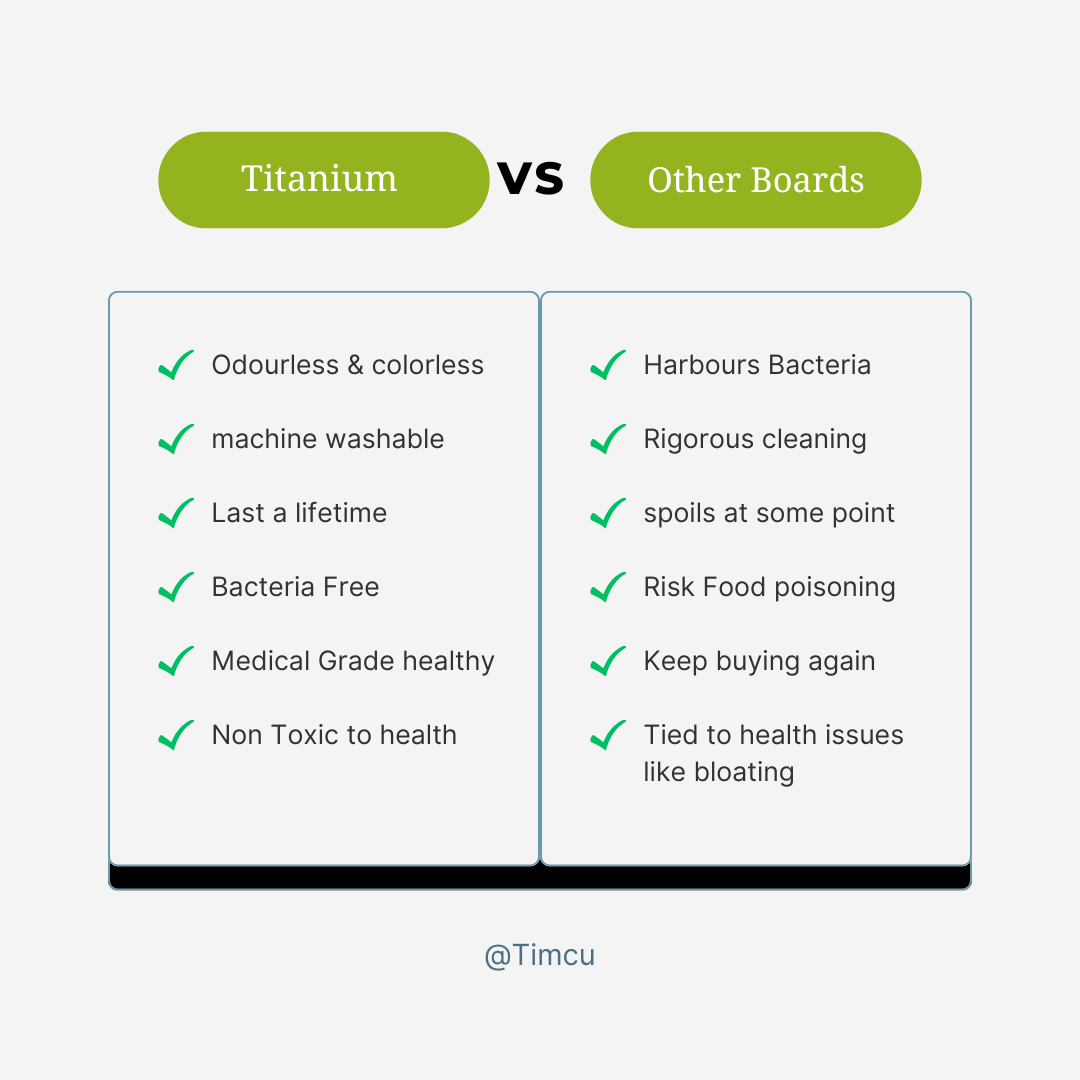 Titanium VS Other Boards

Odourless & colorless
machine washable
Last a lifetime
Bacteria Free
Medical Grade healthy
Non Toxic to health

Harbours Bacteria
Rigorous cleaning
spoils at some point
Risk Food poisoning
Keep buying again
Tied to health issues like bloating

@Timcu